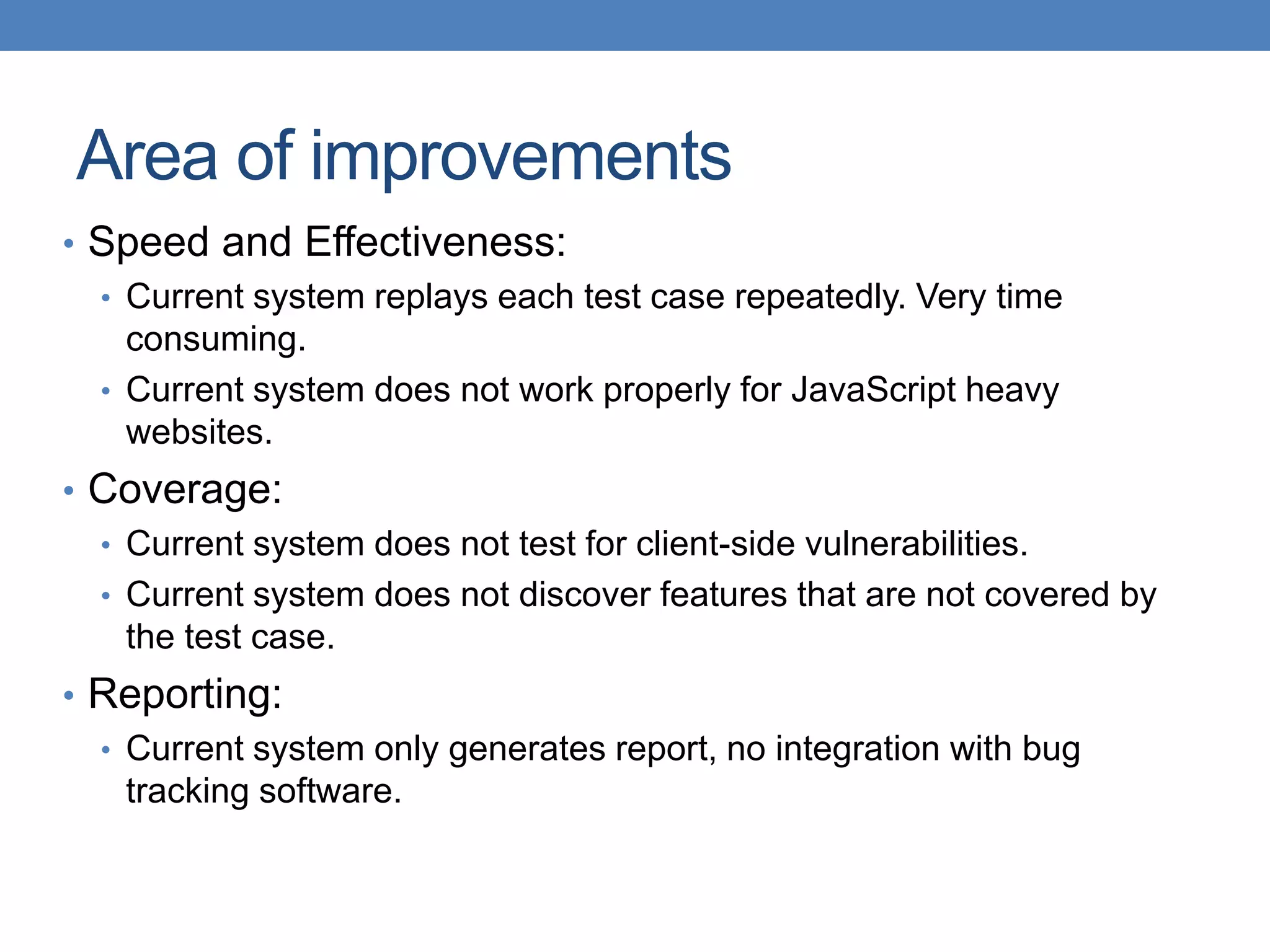 Area of improvements

• Speed and Effectiveness:
  • Current system replays each test case repeatedly. Very time consuming.
  • Current system does not work properly for JavaScript heavy websites.
• Coverage:
  • Current system does not test for client-side vulnerabilities.
  • Current system does not discover features that are not covered by the test case.
• Reporting:
  • Current system only generates report, no integration with bug tracking software.